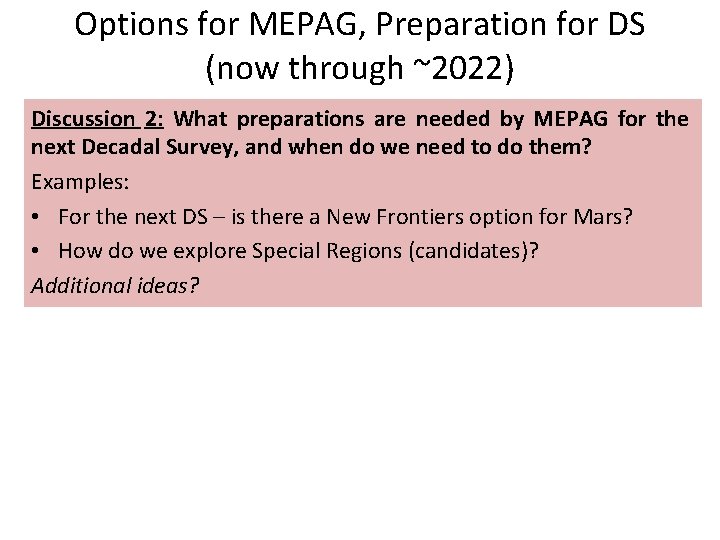 Options for MEPAG, Preparation for DS (now through ~2022)

Discussion 2: What preparations are needed by MEPAG for the next Decadal Survey, and when do we need to do them?

Examples:

• For the next DS – is there a New Frontiers option for Mars?
• How do we explore Special Regions (candidates)?

Additional ideas?